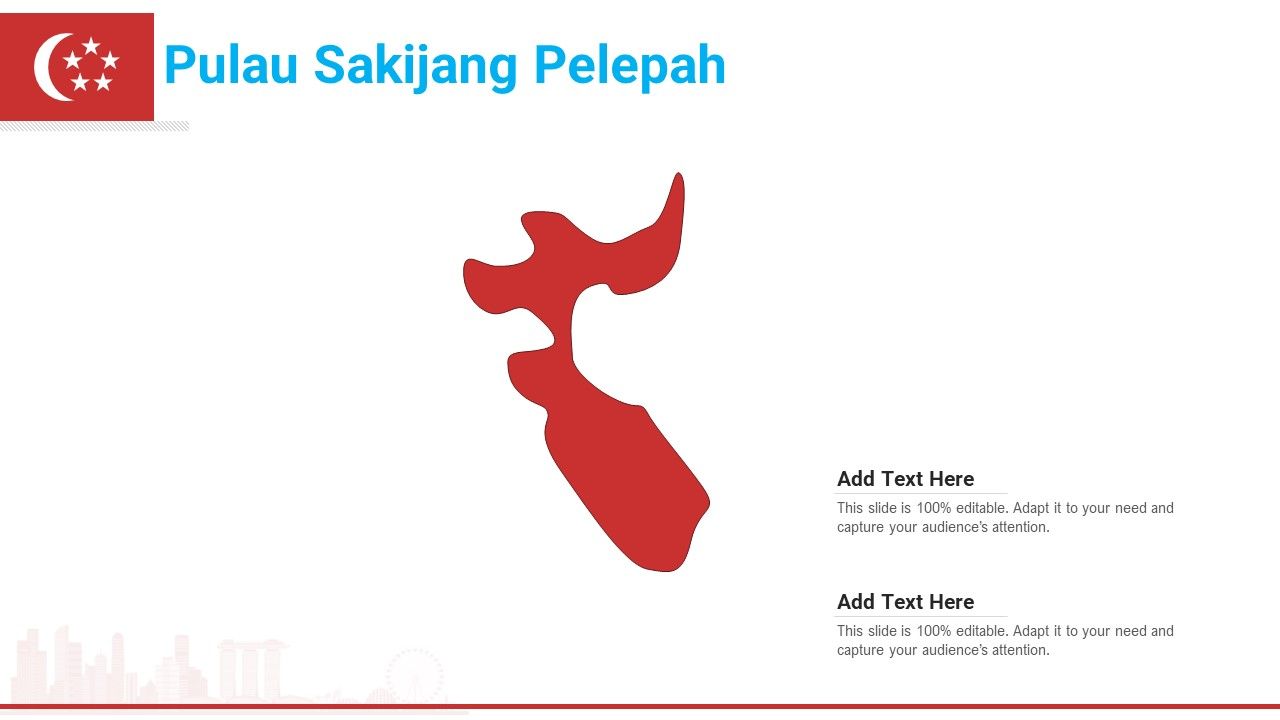 Pulau Sakijang Pelepah

Add Text Here
This slide is 100% editable. Adapt it to your need and capture your audience's attention.

Add Text Here
This slide is 100% editable. Adapt it to your need and capture your audience's attention.